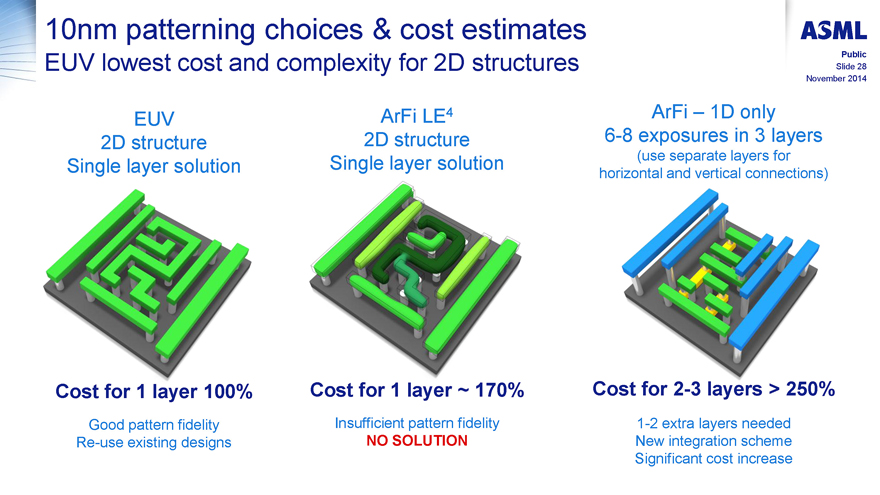 10nm patterning choices & cost estimates
EUV lowest cost and complexity for 2D structures

ASML
Public
Slide 28
November 2014

EUV
2D structure
Single layer solution

Cost for 1 layer 100%

Good pattern fidelity
Re-use existing designs

ArFi LE$^4$
2D structure
Single layer solution

Cost for 1 layer ~ 170%

Insufficient pattern fidelity
NO SOLUTION

ArFi – 1D only
6-8 exposures in 3 layers
(use separate layers for horizontal and vertical connections)

Cost for 2-3 layers > 250%

1-2 extra layers needed
New integration scheme
Significant cost increase